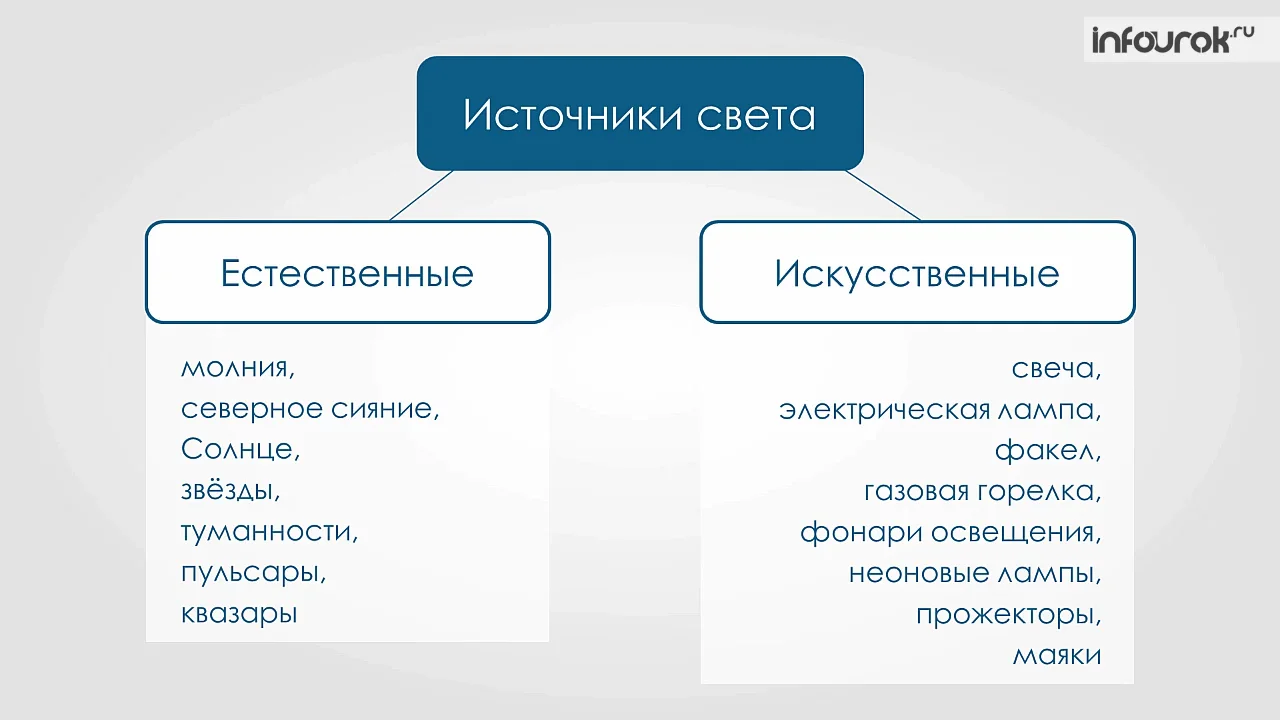 infourok.ru

Источники света

Естественные

молния,
северное сияние,
Солнце,
звёзды,
туманности,
пульсары,
квазары

Искусственные

свеча,
электрическая лампа,
факел,
газовая горелка,
фонари освещения,
неоновые лампы,
прожекторы,
маяки